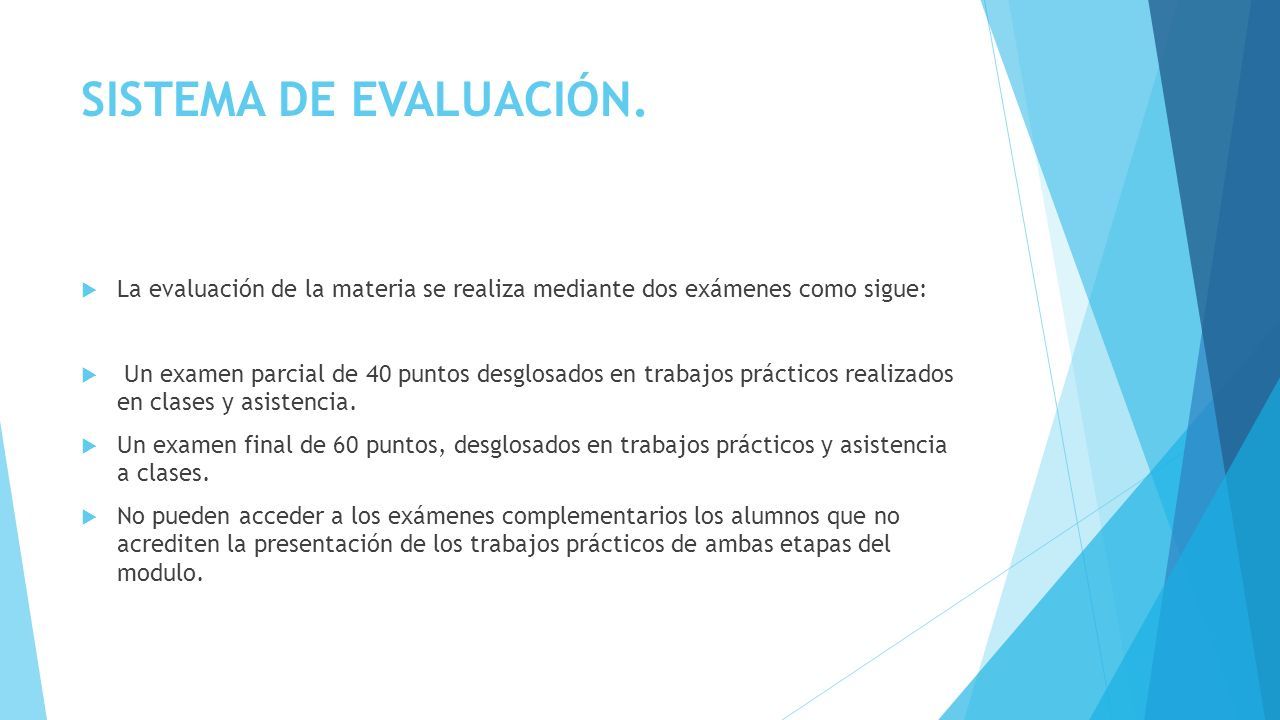 SISTEMA DE EVALUACIÓN.

La evaluación de la materia se realiza mediante dos exámenes como sigue:

Un examen parcial de 40 puntos desglosados en trabajos prácticos realizados en clases y asistencia.

Un examen final de 60 puntos, desglosados en trabajos prácticos y asistencia a clases.

No pueden acceder a los exámenes complementarios los alumnos que no acrediten la presentación de los trabajos prácticos de ambas etapas del modulo.